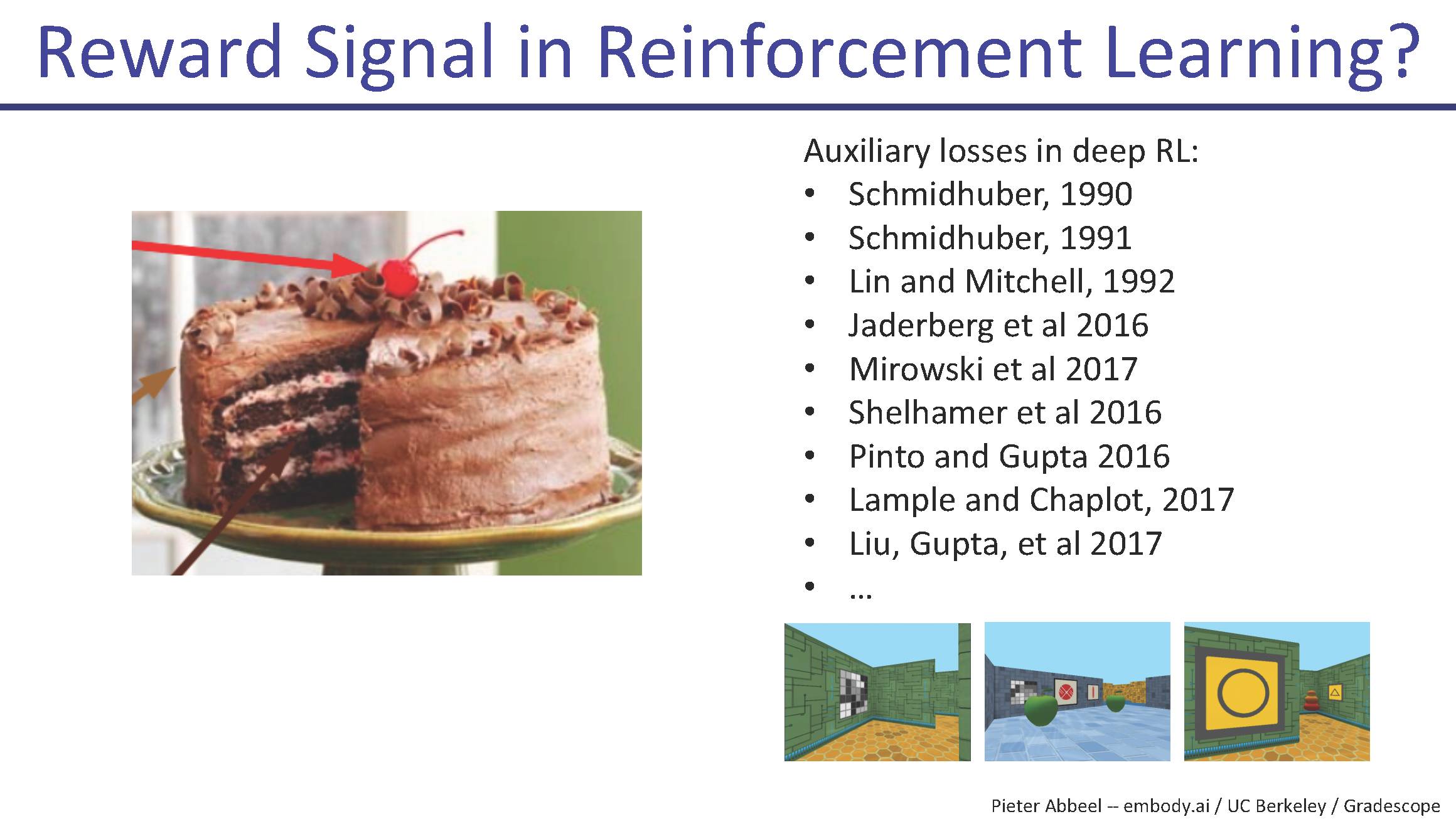 Reward Signal in Reinforcement Learning?

Auxiliary losses in deep RL:
• Schmidhuber, 1990
• Schmidhuber, 1991
• Lin and Mitchell, 1992
• Jaderberg et al 2016
• Mirowski et al 2017
• Shelhamer et al 2016
• Pinto and Gupta 2016
• Lample and Chaplot, 2017
• Liu, Gupta, et al 2017
• …

Pieter Abbeel -- embody.ai / UC Berkeley / Gradescope